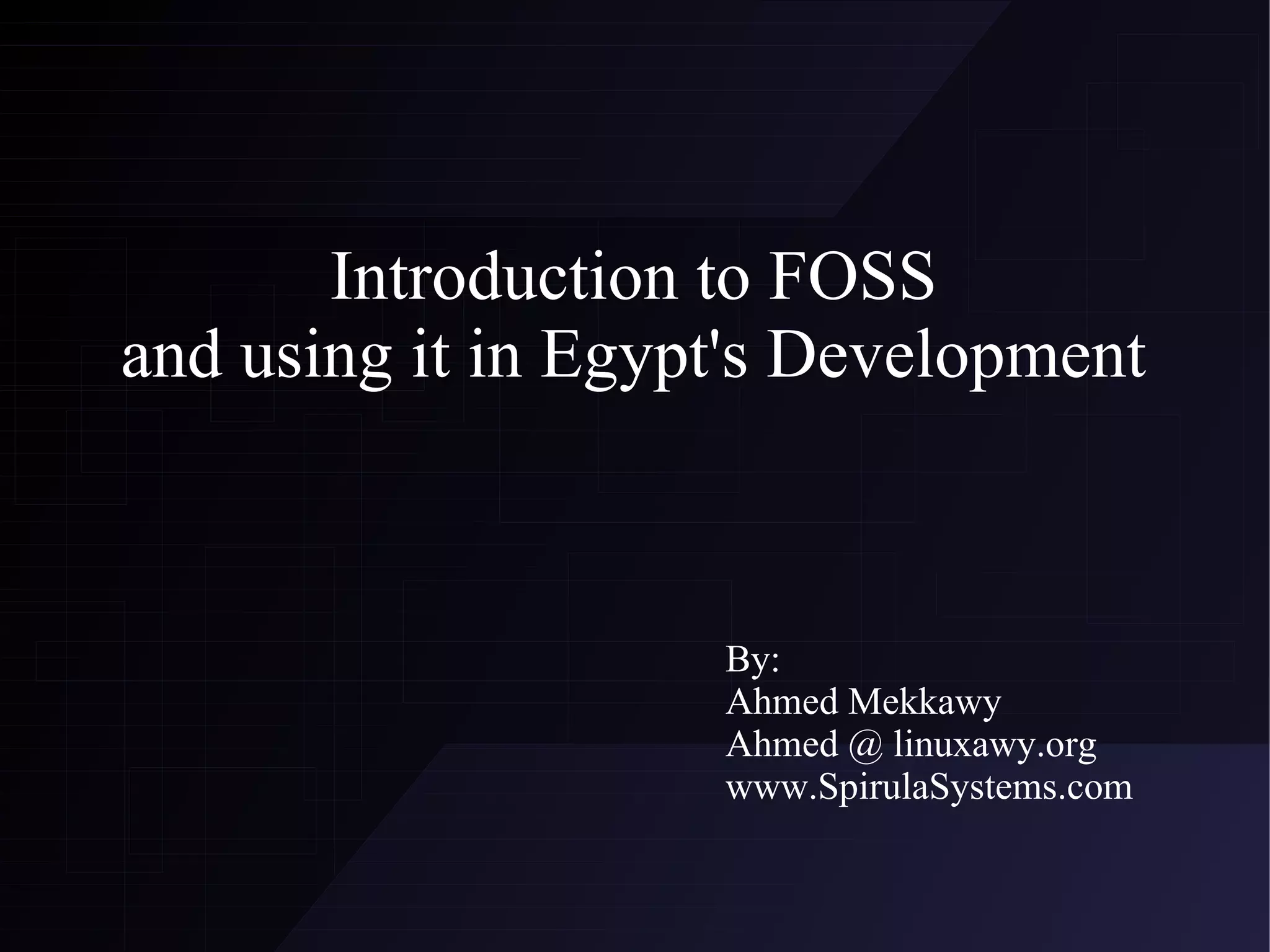 Introduction to FOSS
and using it in Egypt's Development

By:
Ahmed Mekkawy
Ahmed @ linuxawy.org
www.SpirulaSystems.com